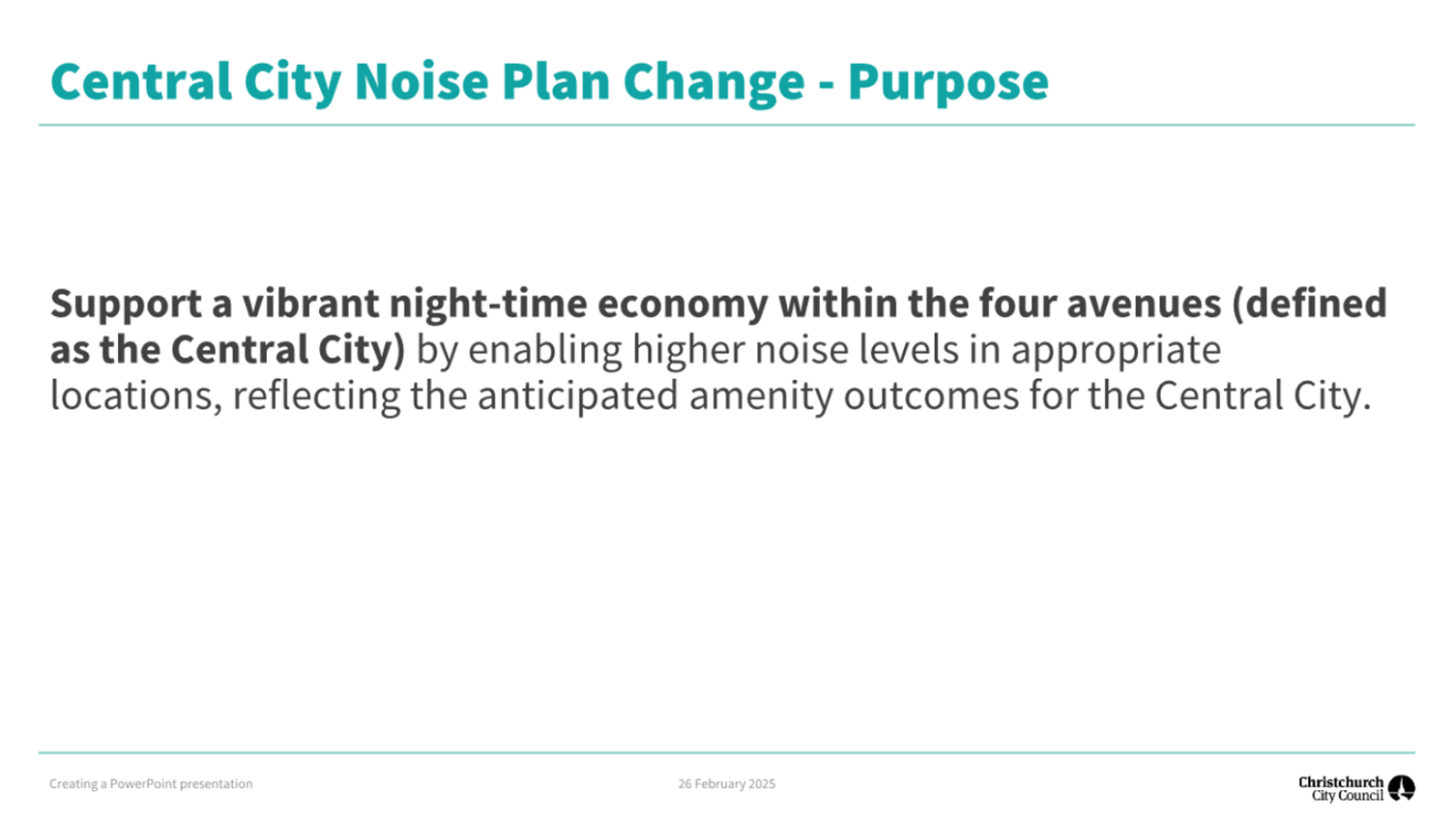 Central City Noise Plan Change - Purpose

Support a vibrant night-time economy within the four avenues (defined as the Central City) by enabling higher noise levels in appropriate locations, reflecting the anticipated amenity outcomes for the Central City.

Creating a PowerPoint presentation

26 February 2025

Christchurch City Council